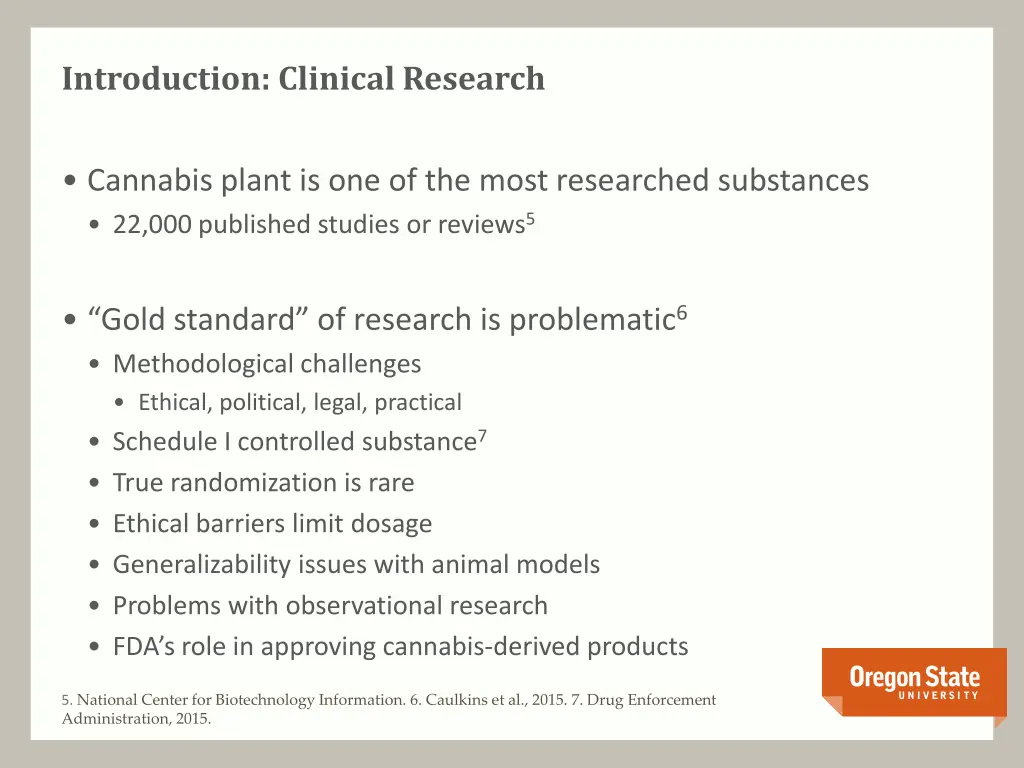 Introduction: Clinical Research

• Cannabis plant is one of the most researched substances
  • 22,000 published studies or reviews$^5$

• “Gold standard” of research is problematic$^6$
  • Methodological challenges
    • Ethical, political, legal, practical
  • Schedule I controlled substance$^7$
  • True randomization is rare
  • Ethical barriers limit dosage
  • Generalizability issues with animal models
  • Problems with observational research
  • FDA’s role in approving cannabis-derived products

5. National Center for Biotechnology Information. 6. Caulkins et al., 2015. 7. Drug Enforcement Administration, 2015.

Oregon State UNIVERSITY